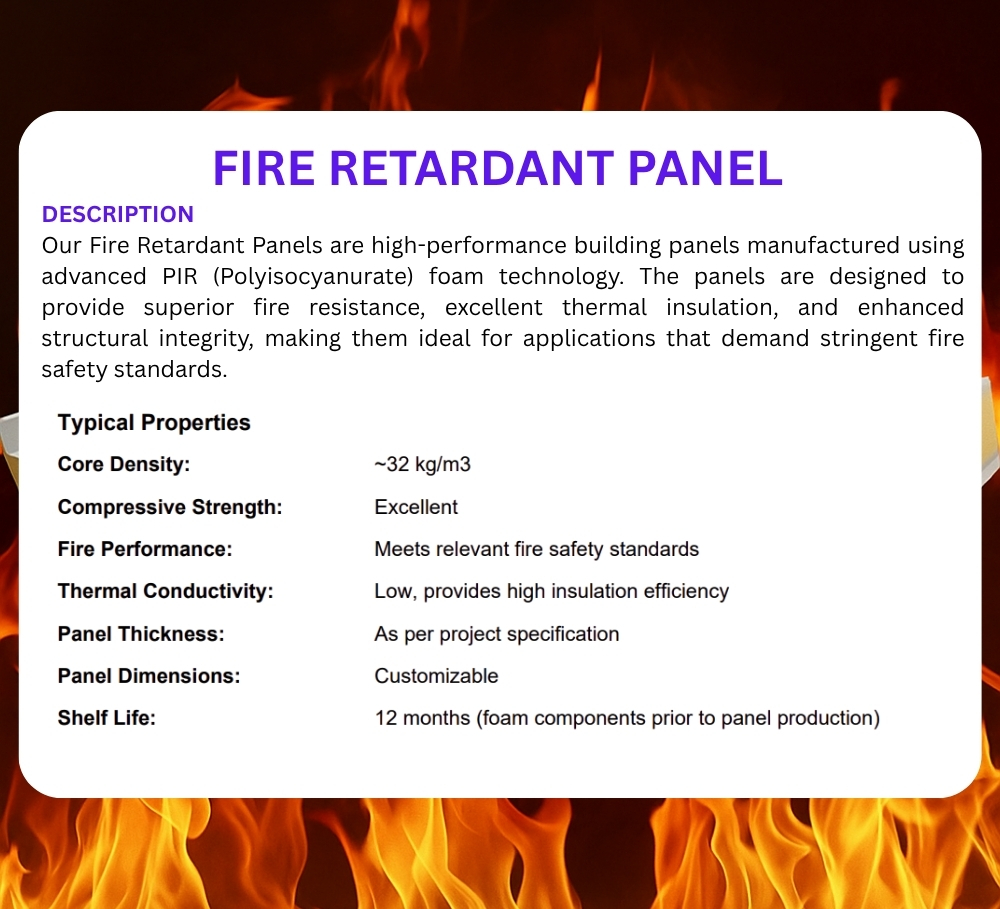 FIRE RETARDANT PANEL

DESCRIPTION

Our Fire Retardant Panels are high-performance building panels manufactured using advanced PIR (Polyisocyanurate) foam technology. The panels are designed to provide superior fire resistance, excellent thermal insulation, and enhanced structural integrity, making them ideal for applications that demand stringent fire safety standards.

Typical Properties

| | |
|---|---|
| Core Density: | ~32 kg/m3 |
| Compressive Strength: | Excellent |
| Fire Performance: | Meets relevant fire safety standards |
| Thermal Conductivity: | Low, provides high insulation efficiency |
| Panel Thickness: | As per project specification |
| Panel Dimensions: | Customizable |
| Shelf Life: | 12 months (foam components prior to panel production) |